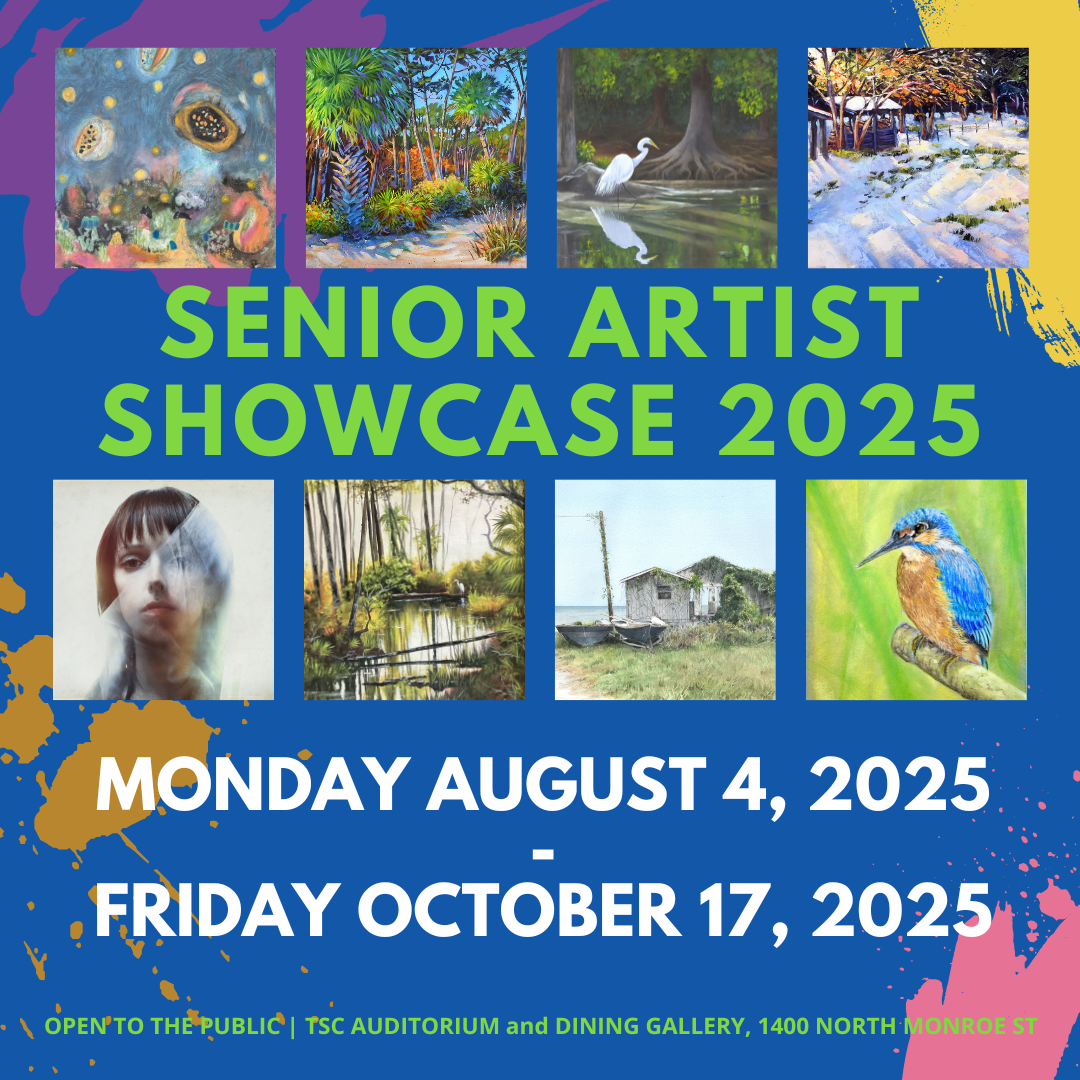 SENIOR ARTIST SHOWCASE 2025

MONDAY AUGUST 4, 2025
-
FRIDAY OCTOBER 17, 2025

OPEN TO THE PUBLIC | TSC AUDITORIUM and DINING GALLERY, 1400 NORTH MONROE ST